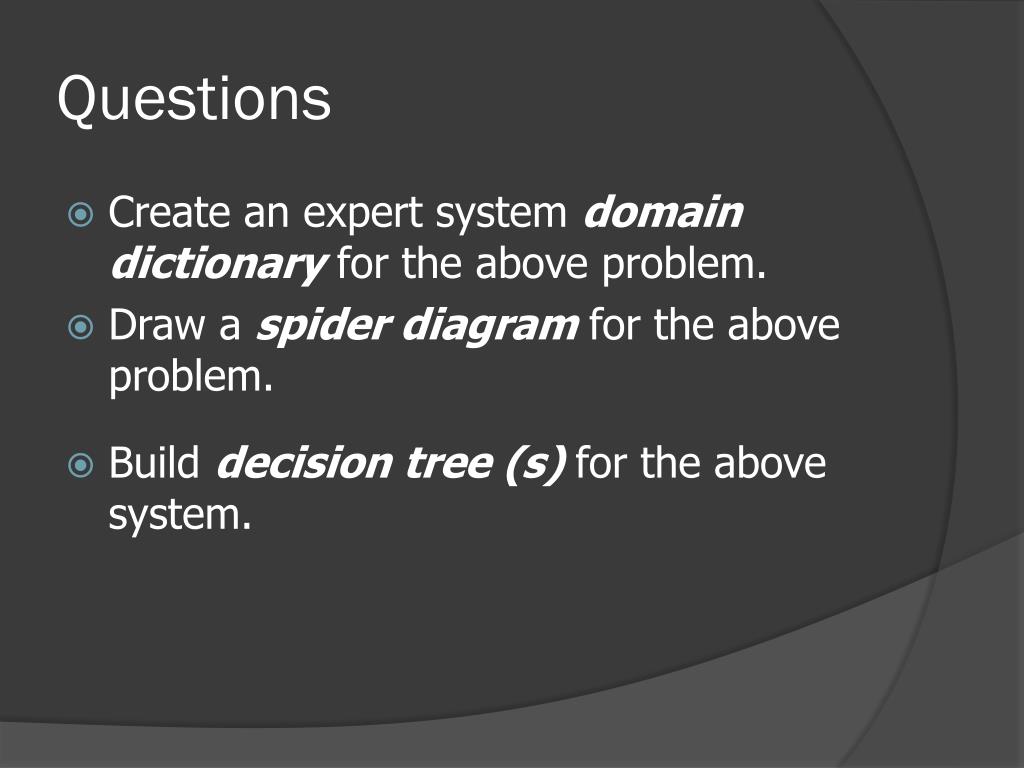 Questions

Create an expert system domain dictionary for the above problem.

Draw a spider diagram for the above problem.

Build decision tree (s) for the above system.